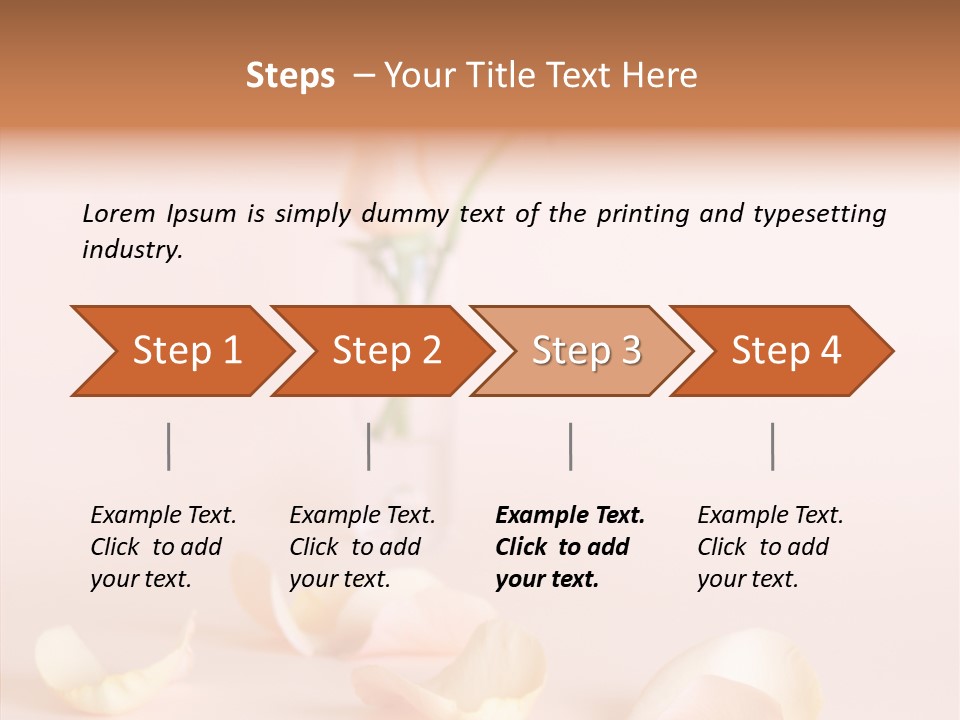 Steps – Your Title Text Here

Lorem Ipsum is simply dummy text of the printing and typesetting industry.

Step 1

Step 2

Step 3

Step 4

Example Text. Click to add your text.

Example Text. Click to add your text.

Example Text. Click to add your text.

Example Text. Click to add your text.